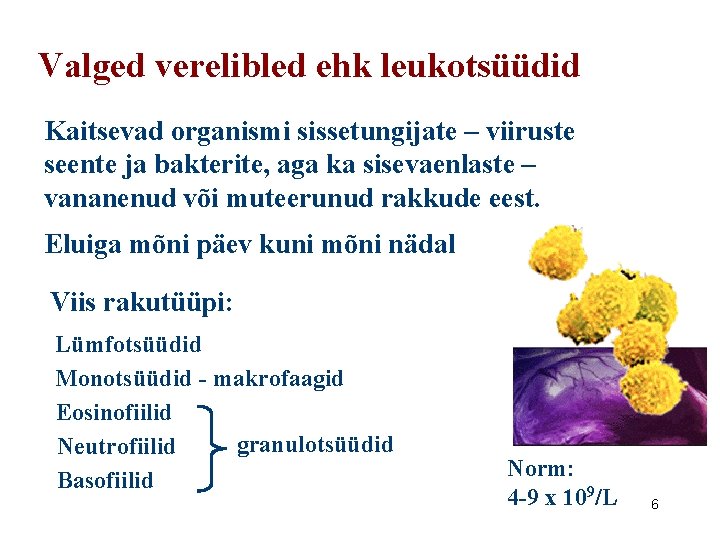 Valged verelibled ehk leukotsüüdid

Kaitsevad organismi sissetungijate – viiruste seente ja bakterite, aga ka sisevaenlaste – vananenud või muteerunud rakkude eest.

Eluiga mõni päev kuni mõni nädal

Viis rakutüüpi:

Lümfotsüüdid

Monotsüüdid - makrofaagid

Eosinofiilid

Neutrofiilid

Basofiilid

granulotsüüdid

Norm:
4-9 x $10^9$/L

6